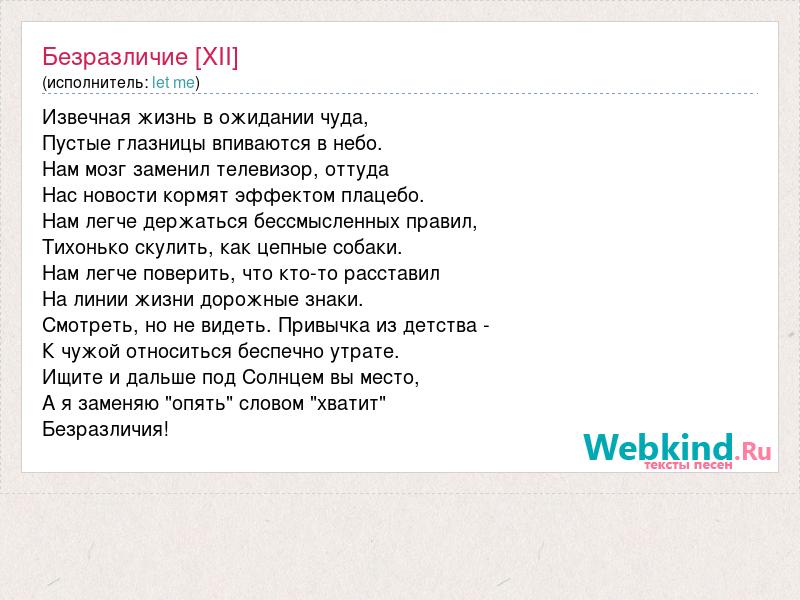 Безразличие [XII]
(исполнитель: let me)

Извечная жизнь в ожидании чуда,
Пустые глазницы впиваются в небо.
Нам мозг заменил телевизор, оттуда
Нас новости кормят эффектом плацебо.
Нам легче держаться бессмысленных правил,
Тихонько скулить, как цепные собаки.
Нам легче поверить, что кто-то расставил
На линии жизни дорожные знаки.
Смотреть, но не видеть. Привычка из детства -
К чужой относиться беспечно утрате.
Ищите и дальше под Солнцем вы место,
А я заменяю "опять" словом "хватит"
Безразличия!

Webkind.Ru
тексты песен